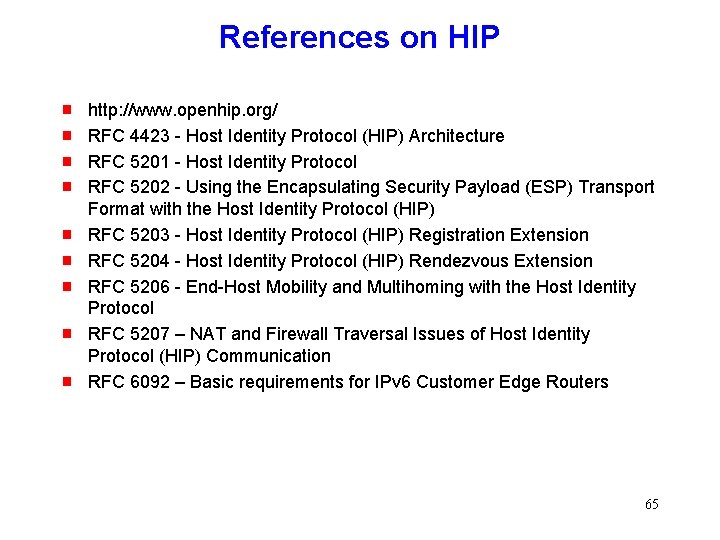 References on HIP

- http://www.openhip.org/
- RFC 4423 - Host Identity Protocol (HIP) Architecture
- RFC 5201 - Host Identity Protocol
- RFC 5202 - Using the Encapsulating Security Payload (ESP) Transport Format with the Host Identity Protocol (HIP)
- RFC 5203 - Host Identity Protocol (HIP) Registration Extension
- RFC 5204 - Host Identity Protocol (HIP) Rendezvous Extension
- RFC 5206 - End-Host Mobility and Multihoming with the Host Identity Protocol
- RFC 5207 – NAT and Firewall Traversal Issues of Host Identity Protocol (HIP) Communication
- RFC 6092 – Basic requirements for IPv6 Customer Edge Routers

65